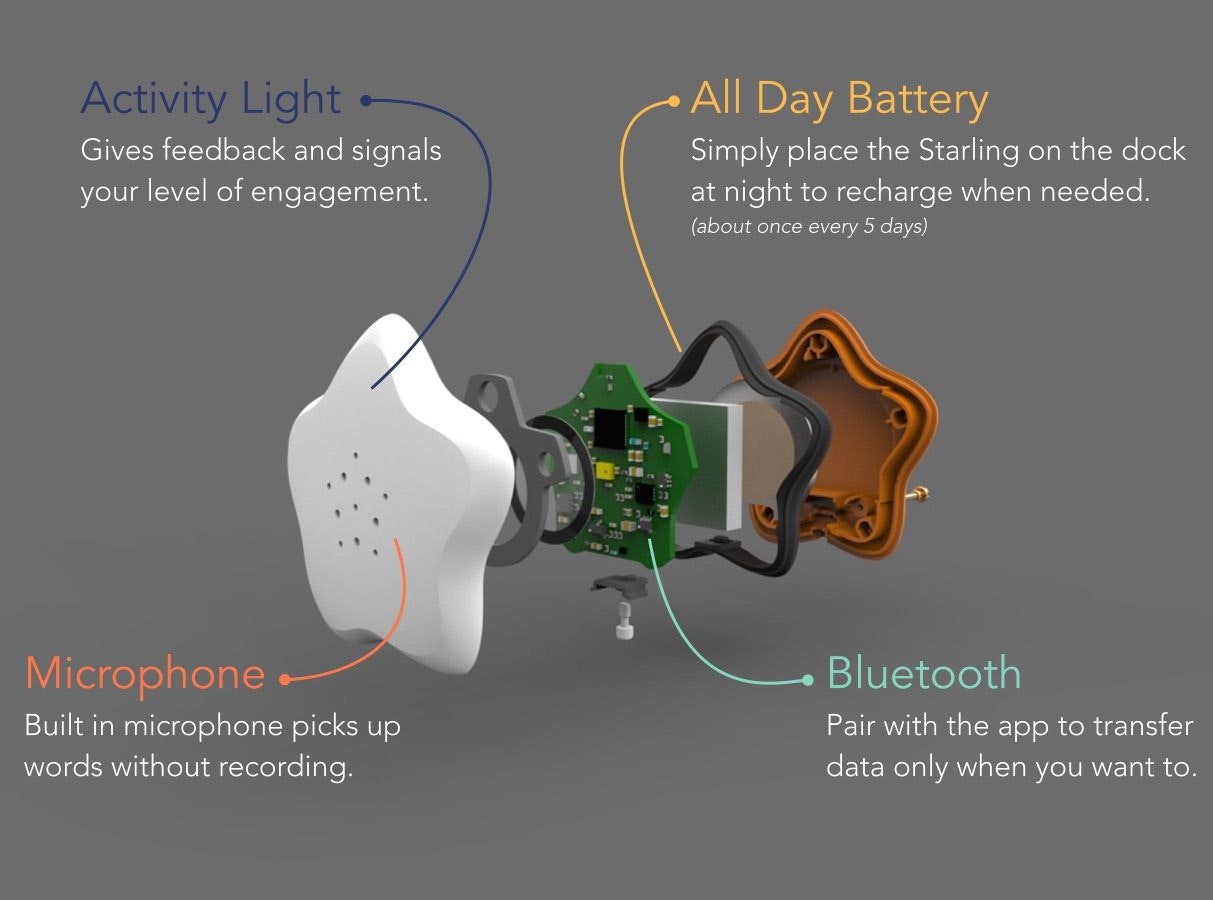 Activity Light
Gives feedback and signals your level of engagement.

All Day Battery
Simply place the Starling on the dock at night to recharge when needed.
(about once every 5 days)

Microphone
Built in microphone picks up words without recording.

Bluetooth
Pair with the app to transfer data only when you want to.